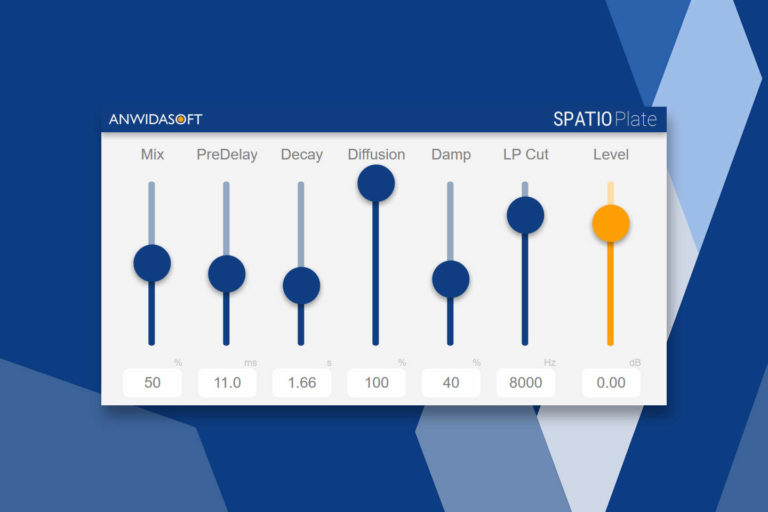 ANWIDASOFT SPATIO Plate

Mix PreDelay Decay Diffusion Damp LP Cut Level

%
50

ms
11.0

s
1.66

%
100

%
40

Hz
8000

dB
0.00